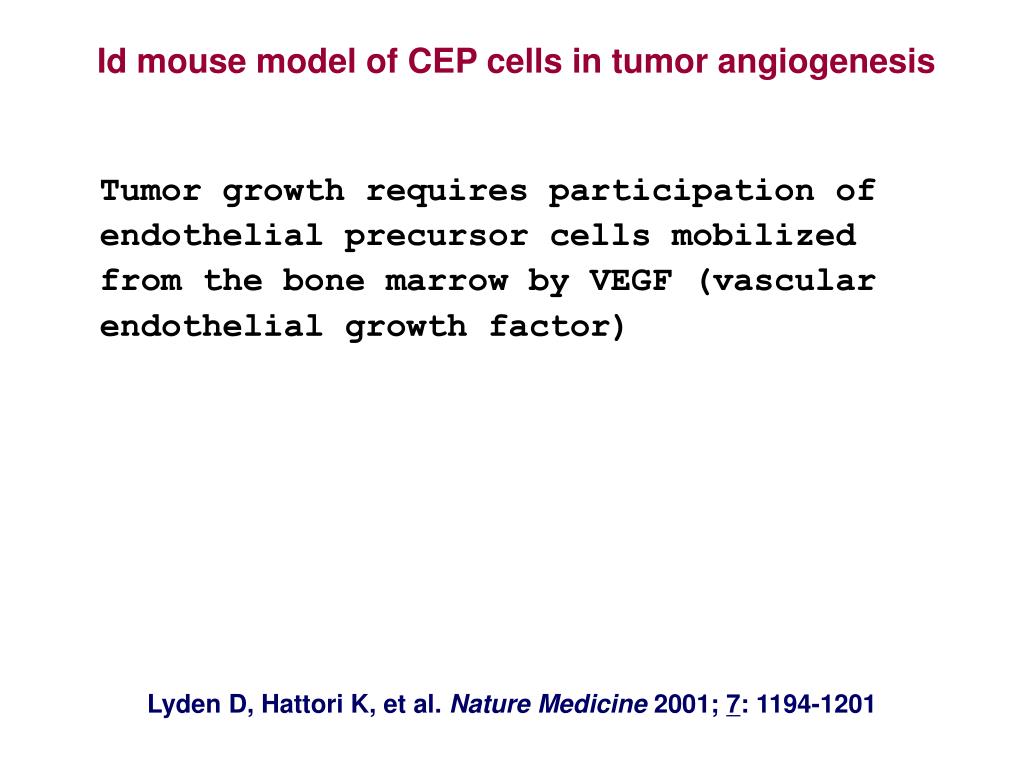 Id mouse model of CEP cells in tumor angiogenesis

Tumor growth requires participation of endothelial precursor cells mobilized from the bone marrow by VEGF (vascular endothelial growth factor)

Lyden D, Hattori K, et al. Nature Medicine 2001; 7: 1194-1201